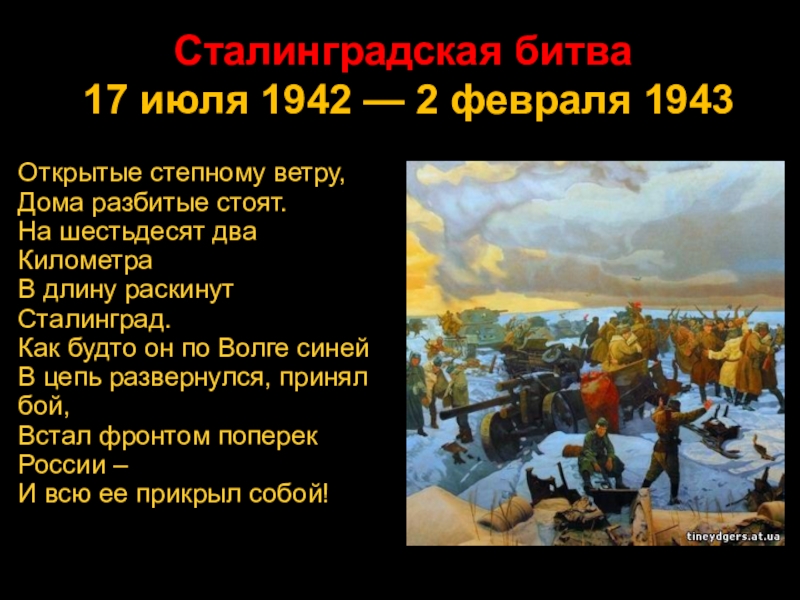 Сталинградская битва
17 июля 1942 — 2 февраля 1943

Открытые степному ветру,
Дома разбитые стоят.
На шестьдесят два
Километра
В длину раскинут
Сталинград.
Как будто он по Волге синей
В цепь развернулся, принял бой,
Встал фронтом поперек
России –
И всю ее прикрыл собой!

tineydgers.at.ua